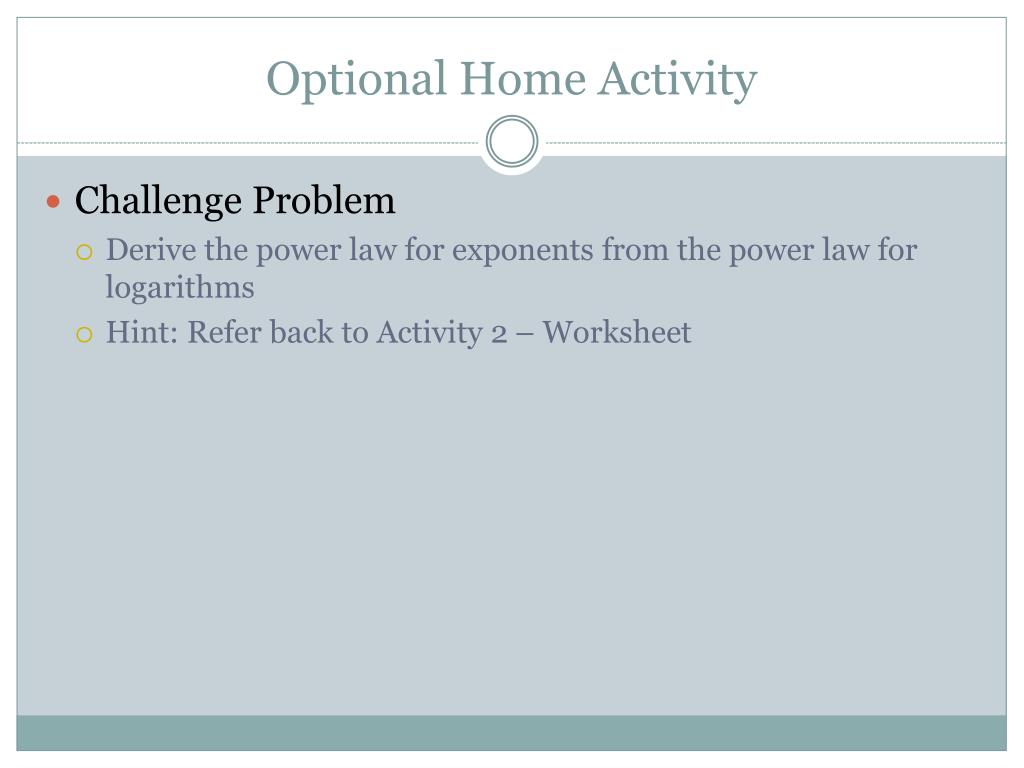 Optional Home Activity

Challenge Problem

Derive the power law for exponents from the power law for logarithms

Hint: Refer back to Activity 2 – Worksheet